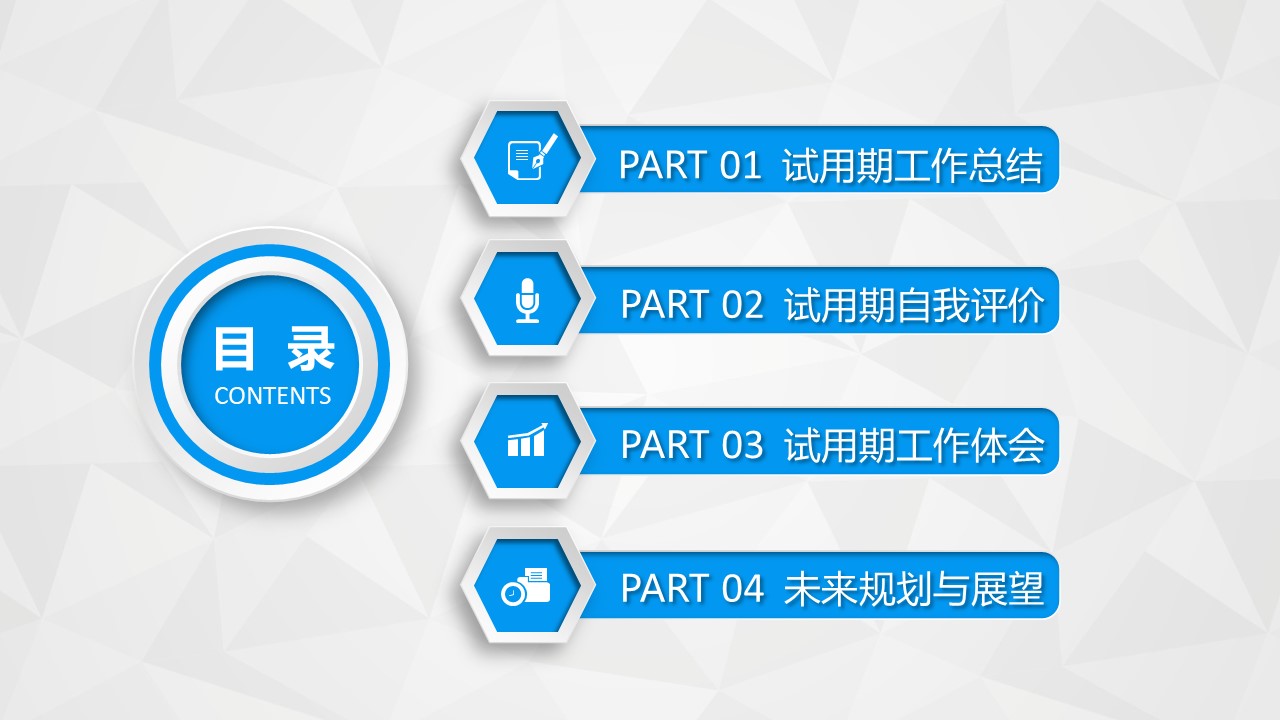 目 录
CONTENTS

PART 01 试用期工作总结

PART 02 试用期自我评价

PART 03 试用期工作体会

PART 04 未来规划与展望